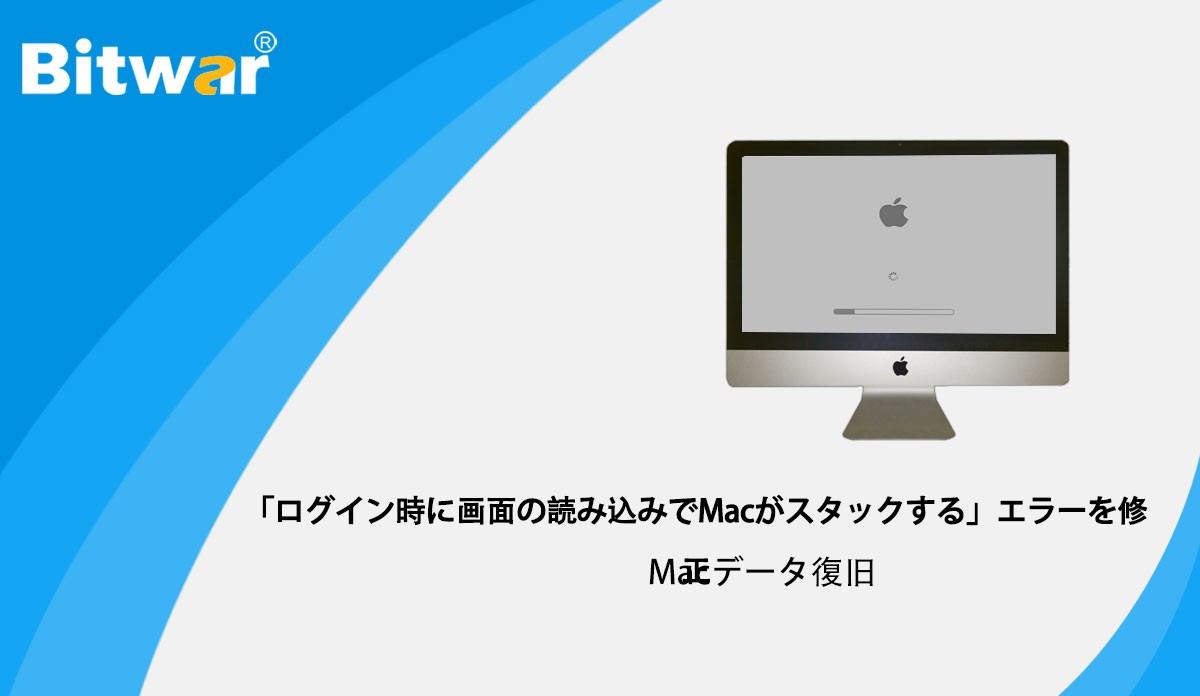 Bitwar®

「ログイン時に画面の読み込みでMacがスタックする」エラーを修正

Macデータ復旧